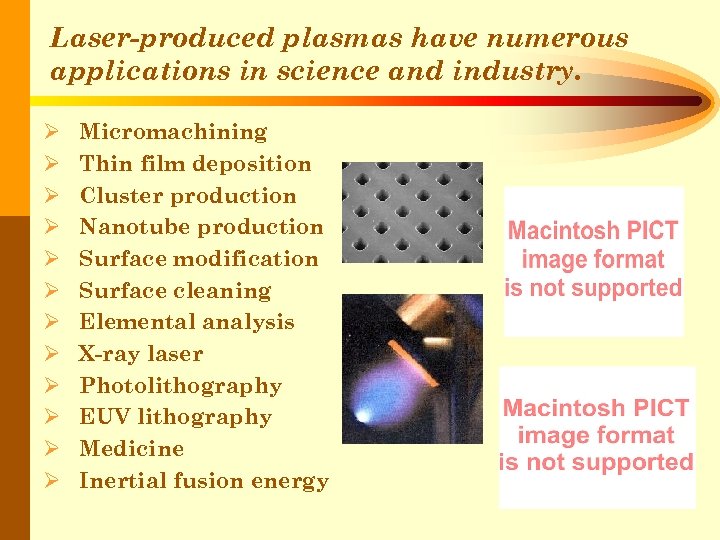 Laser-produced plasmas have numerous applications in science and industry.

➢ Micromachining
➢ Thin film deposition
➢ Cluster production
➢ Nanotube production
➢ Surface modification
➢ Surface cleaning
➢ Elemental analysis
➢ X-ray laser
➢ Photolithography
➢ EUV lithography
➢ Medicine
➢ Inertial fusion energy

Macintosh PICT image format is not supported

Macintosh PICT image format is not supported